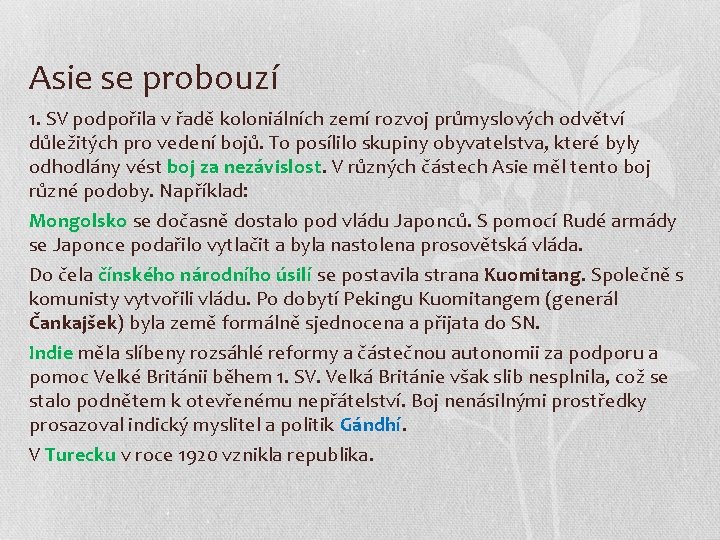 Asie se probouzí

1. SV podpořila v řadě koloniálních zemí rozvoj průmyslových odvětví důležitých pro vedení bojů. To posílilo skupiny obyvatelstva, které byly odhodlány vést boj za nezávislost. V různých částech Asie měl tento boj různé podoby. Například:

Mongolsko se dočasně dostalo pod vládu Japonců. S pomocí Rudé armády se Japonce podařilo vytlačit a byla nastolena prosovětská vláda.

Do čela čínského národního úsilí se postavila strana Kuomitang. Společně s komunisty vytvořili vládu. Po dobytí Pekingu Kuomitangem (generál Čankajšek) byla země formálně sjednocena a přijata do SN.

Indie měla slíbeny rozsáhlé reformy a částečnou autonomii za podporu a pomoc Velké Británii během 1. SV. Velká Británie však slib nesplnila, což se stalo podnětem k otevřenému nepřátelství. Boj nenásilnými prostředky prosazoval indický myslitel a politik Gándhí.

V Turecku v roce 1920 vznikla republika.